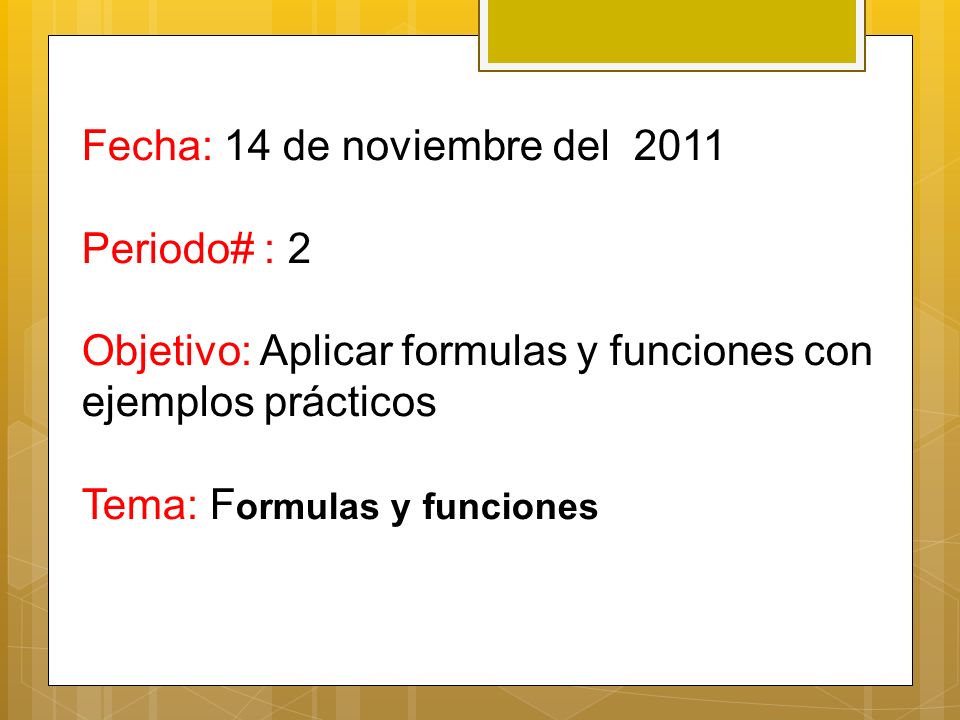 Fecha: 14 de noviembre del 2011

Periodo# : 2

Objetivo: Aplicar formulas y funciones con ejemplos prácticos

Tema: Formulas y funciones